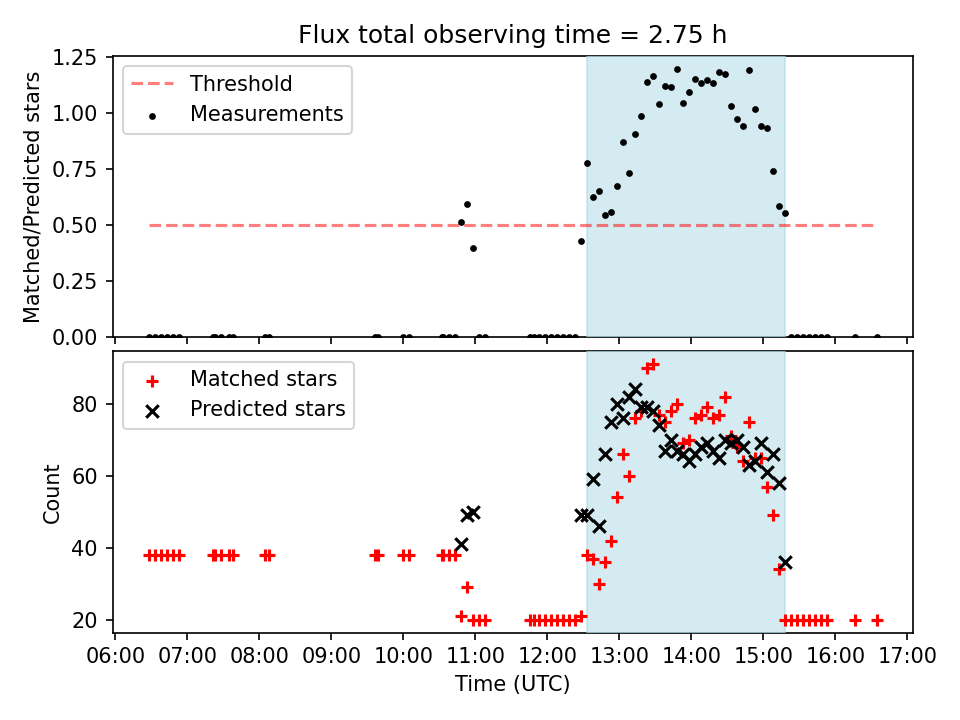 Flux total observing time = 2.75 h

Threshold
Measurements

Matched/Predicted stars

1.25
1.00
0.75
0.50
0.25
0.00

Matched stars
Predicted stars

Count

80
60
40
20

06:00 07:00 08:00 09:00 10:00 11:00 12:00 13:00 14:00 15:00 16:00 17:00

Time (UTC)